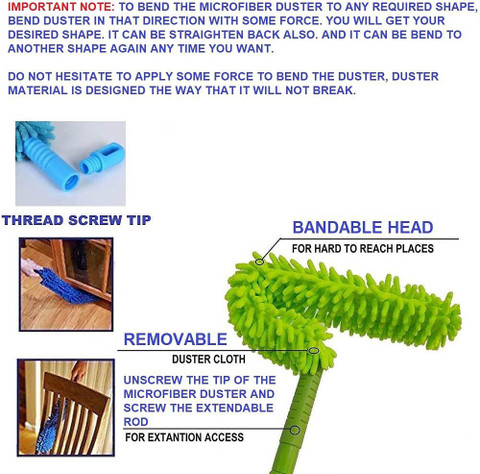 IMPORTANT NOTE: TO BEND THE MICROFIBER DUSTER TO ANY REQUIRED SHAPE, BEND DUSTER IN THAT DIRECTION WITH SOME FORCE. YOU WILL GET YOUR DESIRED SHAPE. IT CAN BE STRAIGHTEN BACK ALSO. AND IT CAN BE BEND TO ANOTHER SHAPE AGAIN ANY TIME YOU WANT.

DO NOT HESITATE TO APPLY SOME FORCE TO BEND THE DUSTER, DUSTER MATERIAL IS DESIGNED THE WAY THAT IT WILL NOT BREAK.

THREAD SCREW TIP

BANDABLE HEAD

FOR HARD TO REACH PLACES

REMOVABLE

DUSTER CLOTH

UNSCREW THE TIP OF THE MICROFIBER DUSTER AND SCREW THE EXTENDABLE ROD

FOR EXTANTION ACCESS